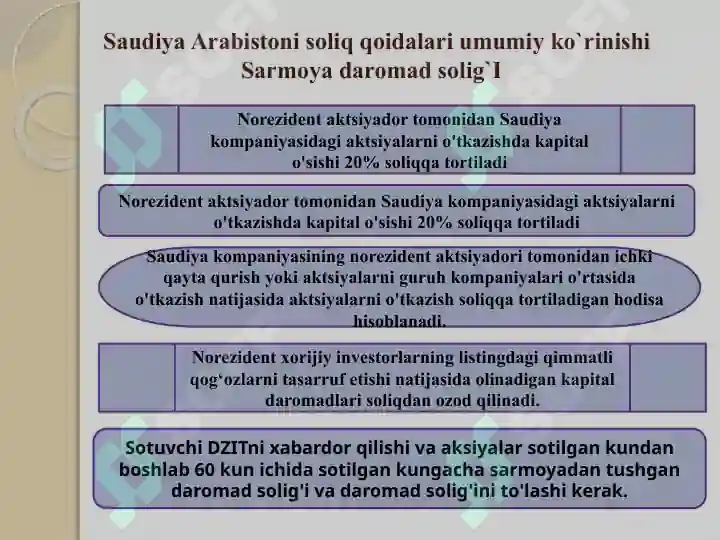 Saudiya Arabistoni soliq qoidalari umumiy ko`rinishi
Sarmoya daromad solig`I

Norezident aktsiyador tomonidan Saudiya kompaniyasidagi aktsiyalarni o'tkazishda kapital o'sishi 20% soliqqa tortiladi

Norezident aktsiyador tomonidan Saudiya kompaniyasidagi aktsiyalarni o'tkazishda kapital o'sishi 20% soliqqa tortiladi

Saudiya kompaniyasining norezident aktsiyadori tomonidan ichki qayta qurish yoki aktsiyalarni guruh kompaniyalari o'rtasida o'tkazish natijasida aktsiyalarni o'tkazish soliqqa tortiladigan hodisa hisoblanadi.

Norezident xorijiy investorlarning listingdagi qimmatli qog‘ozlarni tasarruf etishi natijasida olinadigan kapital daromadlari soliqdan ozod qilinadi.

Sotuvchi DZITni xabardor qilishi va aksiyalar sotilgan kundan boshlab 60 kun ichida sotilgan kungacha sarmoyadan tushgan daromad solig'i va daromad solig'ini to'lashi kerak.